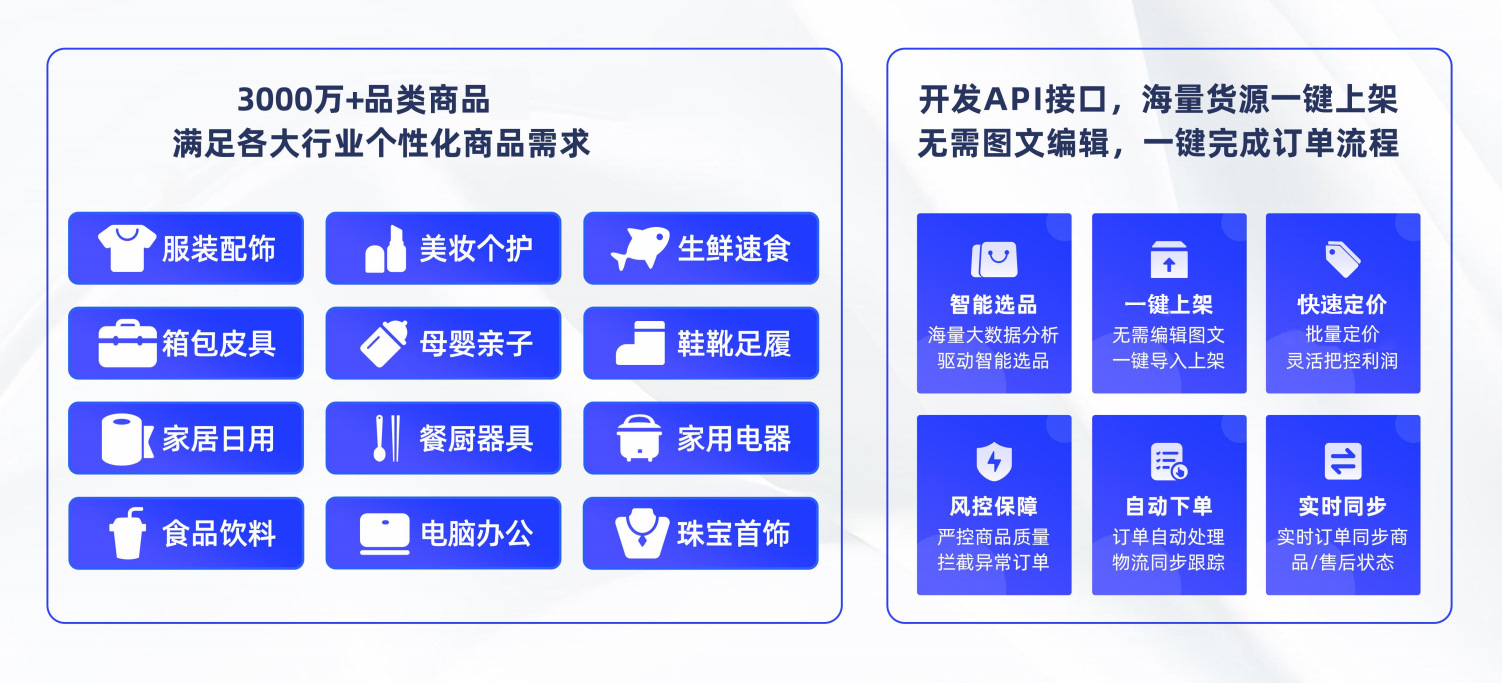 3000万+品类商品
满足各大行业个性化商品需求

服装配饰
美妆个护
生鲜速食
箱包皮具
母婴亲子
鞋靴足履
家居日用
餐厨器具
家用电器
食品饮料
电脑办公
珠宝首饰

开发API接口，海量货源一键上架
无需图文编辑，一键完成订单流程

智能选品
海量大数据分析
驱动智能选品

一键上架
无需编辑图文
一键导入上架

快速定价
批量定价
灵活把控利润

风控保障
严控商品质量
拦截异常订单

自动下单
订单自动处理
物流同步跟踪

实时同步
实时订单同步商品/售后状态